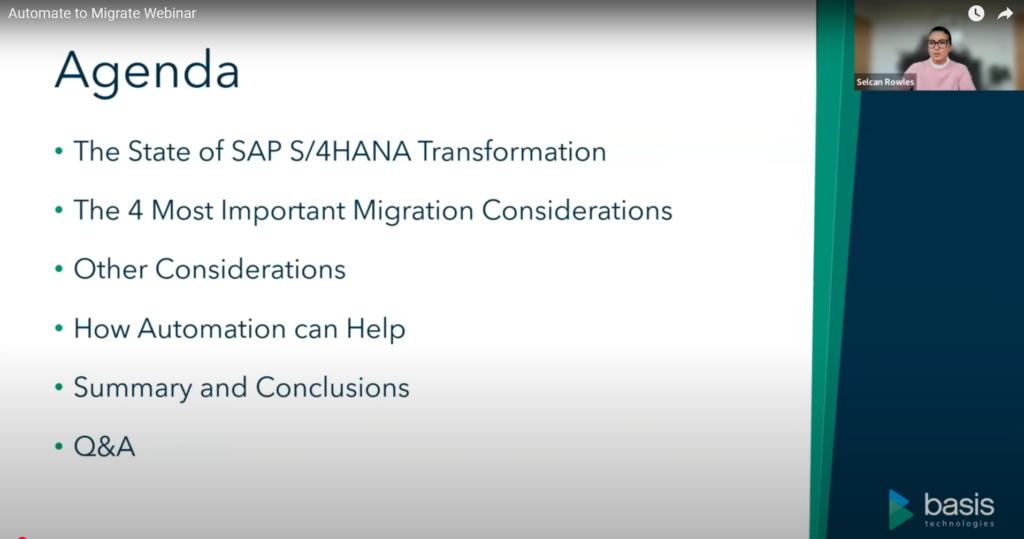 Automate to Migrate Webinar

Selcan Rowles

Agenda

• The State of SAP S/4HANA Transformation
• The 4 Most Important Migration Considerations
• Other Considerations
• How Automation can Help
• Summary and Conclusions
• Q&A

basis technologies